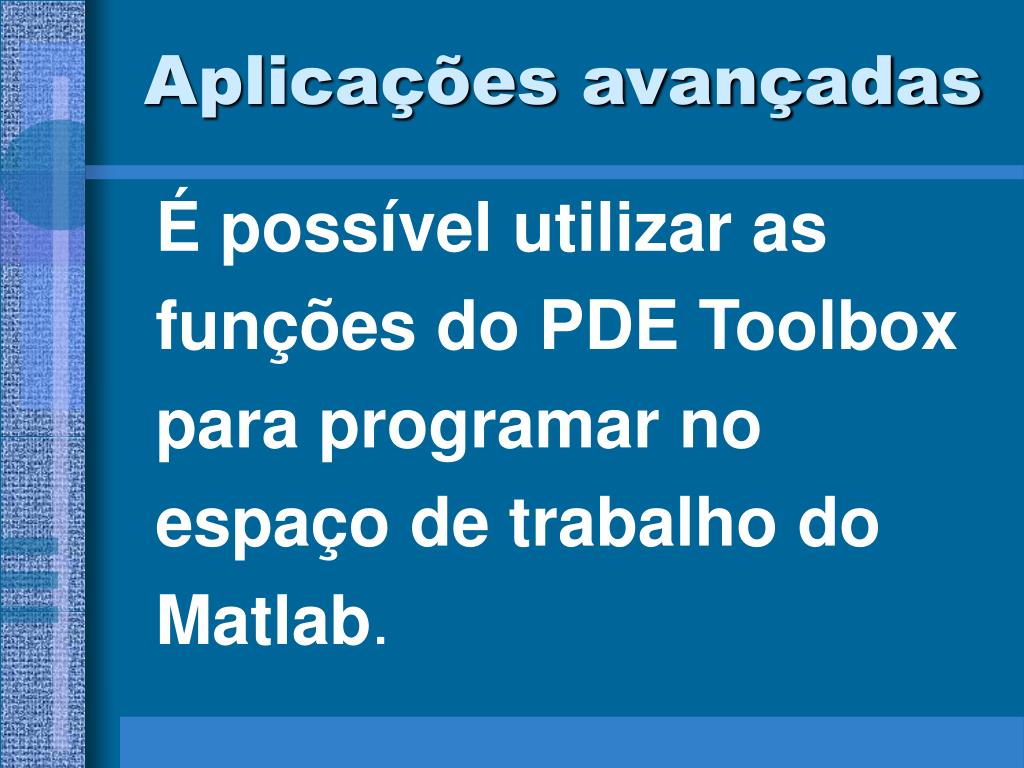 Aplicações avançadas

É possível utilizar as funções do PDE Toolbox para programar no espaço de trabalho do Matlab.